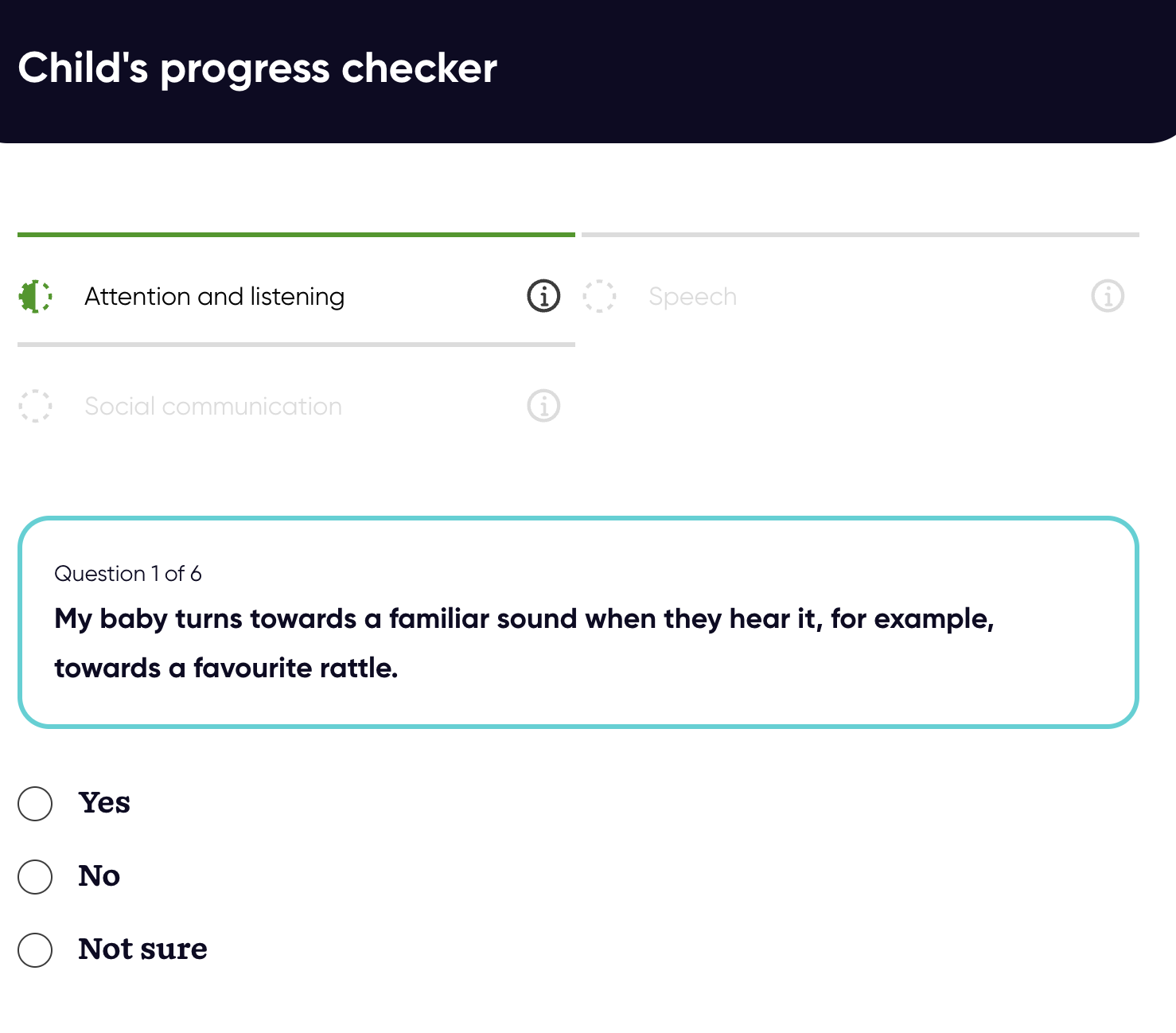 Child's progress checker

Attention and listening

Speech

Social communication

Question 1 of 6

My baby turns towards a familiar sound when they hear it, for example, towards a favourite rattle.

Yes

No

Not sure